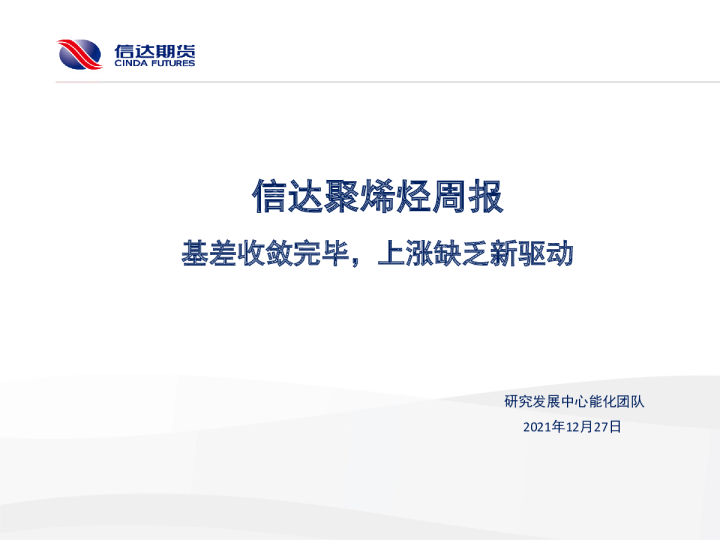 信达期货
CINDA FUTURES

信达聚烯烃周报

基差收敛完毕，上涨缺乏新驱动

研究发展中心能化团队

2021年12月27日